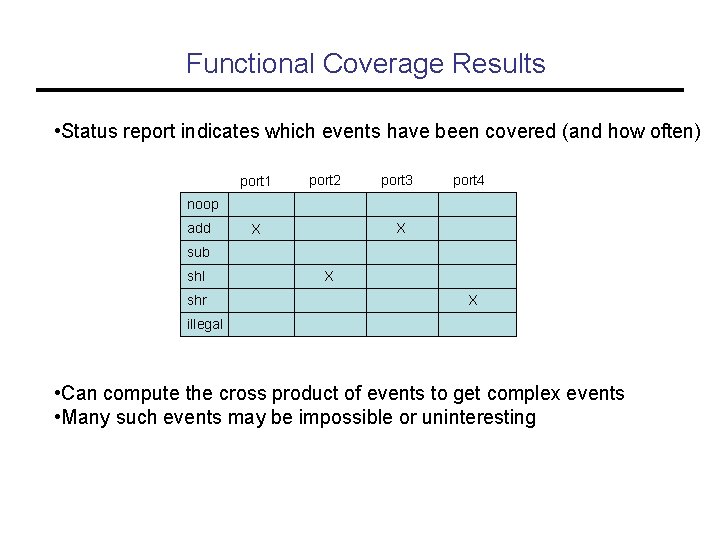 Functional Coverage Results

•Status report indicates which events have been covered (and how often)

| | port1 | port2 | port3 | port4 |
|---|---|---|---|---|
| noop | | | | |
| add | X | | X | |
| sub | | | | |
| shl | | X | | |
| shr | | | | X |
| illegal | | | | |

•Can compute the cross product of events to get complex events
•Many such events may be impossible or uninteresting